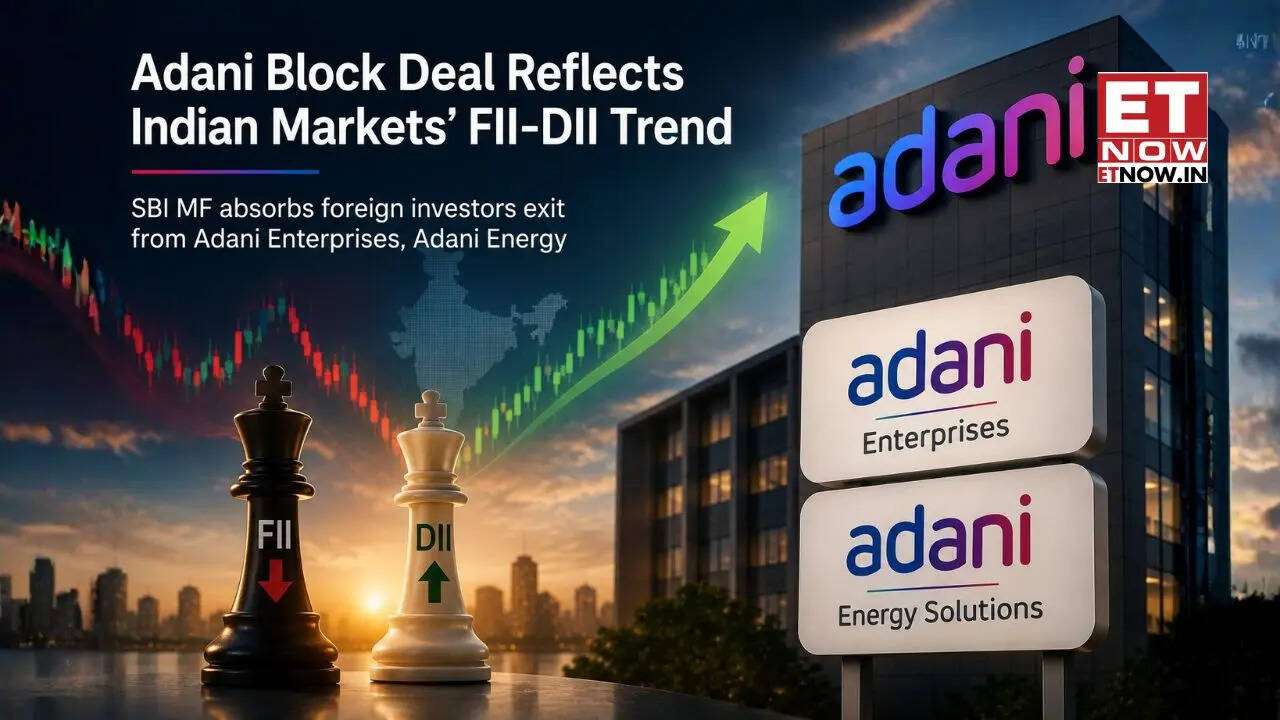 Adani Block Deal Reflects Indian Markets' FII-DII Trend

SBI MF absorbs foreign investors exit from Adani Enterprises, Adani Energy

adani

ET NOW
ETNOW.IN

adani
Enterprises

adani
Energy Solutions

FII

DII